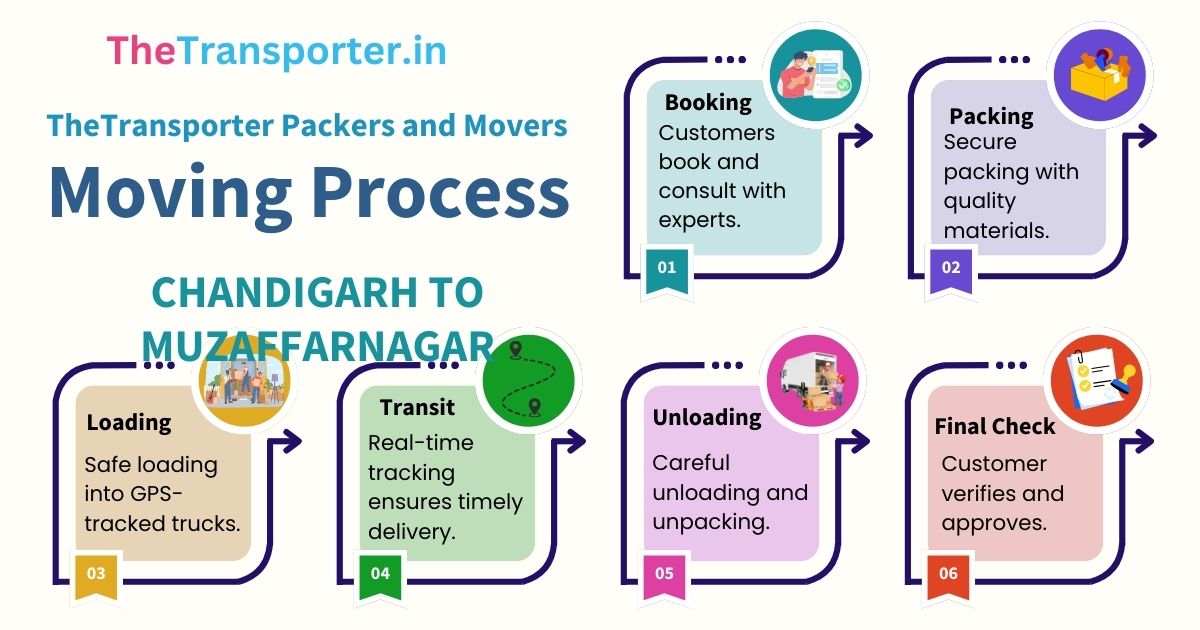 TheTransporter.in

TheTransporter Packers and Movers

Moving Process

CHANDIGARH TO MUZAFFARNAGAR

Booking
Customers book and consult with experts.
01

Packing
Secure packing with quality materials.
02

Loading
Safe loading into GPS-tracked trucks.
03

Transit
Real-time tracking ensures timely delivery.
04

Unloading
Careful unloading and unpacking.
05

Final Check
Customer verifies and approves.
06